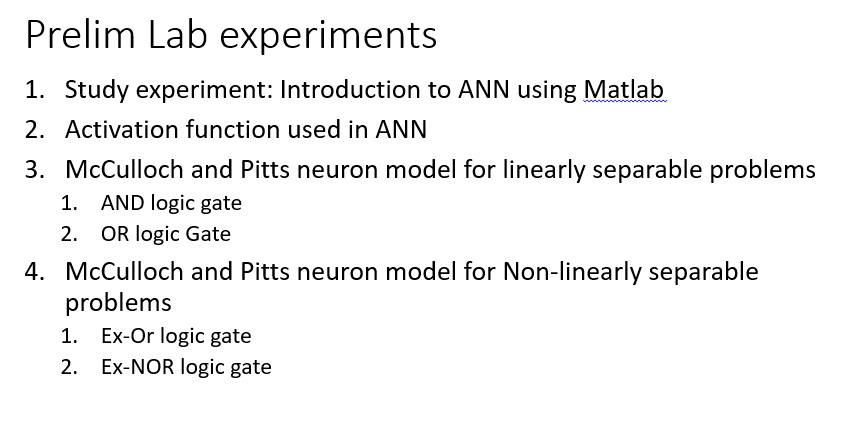 Prelim Lab experiments

1. Study experiment: Introduction to ANN using Matlab
2. Activation function used in ANN
3. McCulloch and Pitts neuron model for linearly separable problems
    1. AND logic gate
    2. OR logic Gate
4. McCulloch and Pitts neuron model for Non-linearly separable problems
    1. Ex-Or logic gate
    2. Ex-NOR logic gate